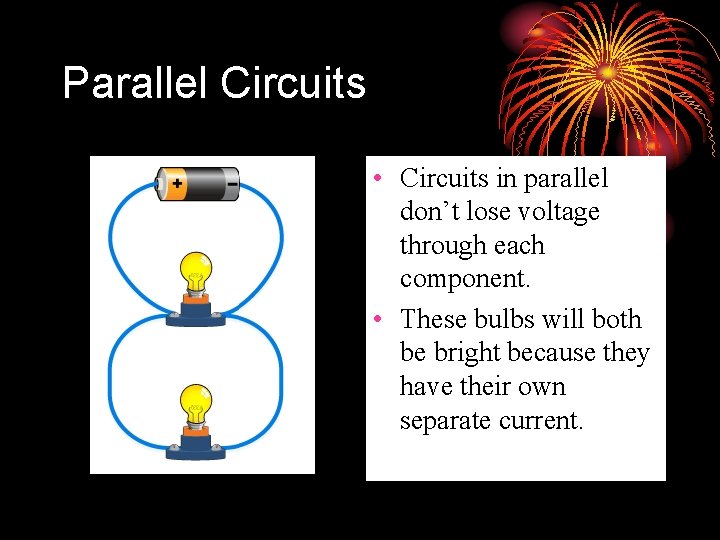 Parallel Circuits

+ −

• Circuits in parallel don’t lose voltage through each component.
• These bulbs will both be bright because they have their own separate current.